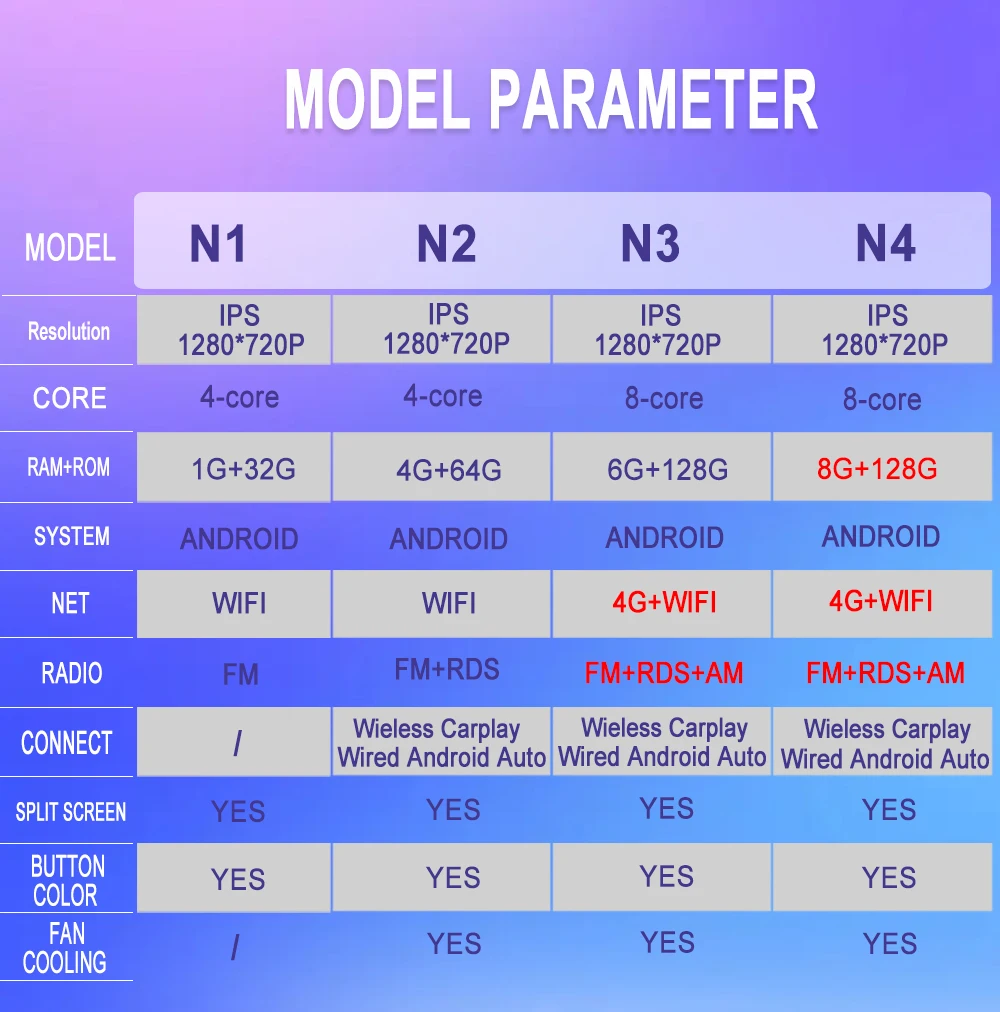 MODEL PARAMETER

| MODEL | N1 | N2 | N3 | N4 |
|---|---|---|---|---|
| Resolution | IPS 1280*720P | IPS 1280*720P | IPS 1280*720P | IPS 1280*720P |
| CORE | 4-core | 4-core | 8-core | 8-core |
| RAM+ROM | 1G+32G | 4G+64G | 6G+128G | 8G+128G |
| SYSTEM | ANDROID | ANDROID | ANDROID | ANDROID |
| NET | WIFI | WIFI | 4G+WIFI | 4G+WIFI |
| RADIO | FM | FM+RDS | FM+RDS+AM | FM+RDS+AM |
| CONNECT | / | Wieless Carplay Wired Android Auto | Wieless Carplay Wired Android Auto | Wieless Carplay Wired Android Auto |
| SPLIT SCREEN | YES | YES | YES | YES |
| BUTTON COLOR | YES | YES | YES | YES |
| FAN COOLING | / | YES | YES | YES |